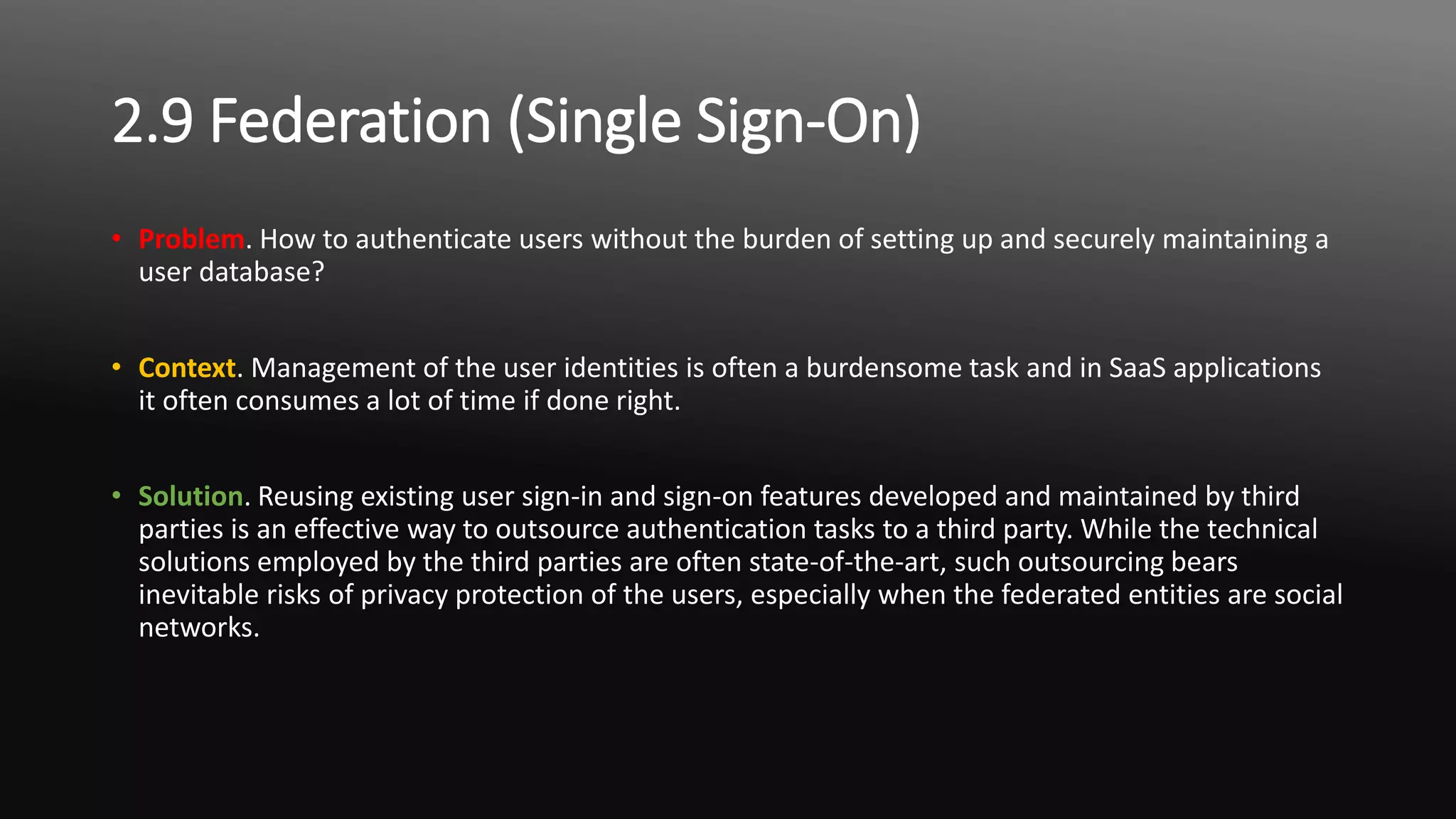 2.9 Federation (Single Sign-On)

• Problem. How to authenticate users without the burden of setting up and securely maintaining a user database?

• Context. Management of the user identities is often a burdensome task and in SaaS applications it often consumes a lot of time if done right.

• Solution. Reusing existing user sign-in and sign-on features developed and maintained by third parties is an effective way to outsource authentication tasks to a third party. While the technical solutions employed by the third parties are often state-of-the-art, such outsourcing bears inevitable risks of privacy protection of the users, especially when the federated entities are social networks.